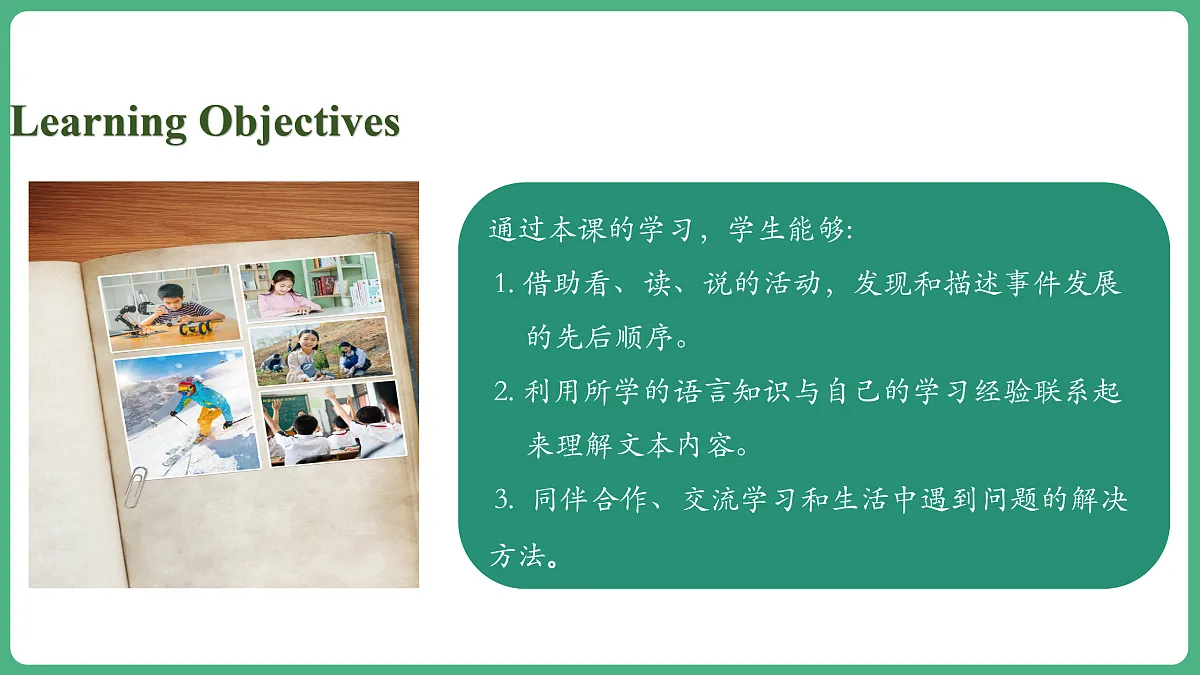 Learning Objectives

通过本课的学习，学生能够:

1. 借助看、读、说的活动，发现和描述事件发展的先后顺序。

2. 利用所学的语言知识与自己的学习经验联系起来理解文本内容。

3. 同伴合作、交流学习和生活中遇到问题的解决方法。